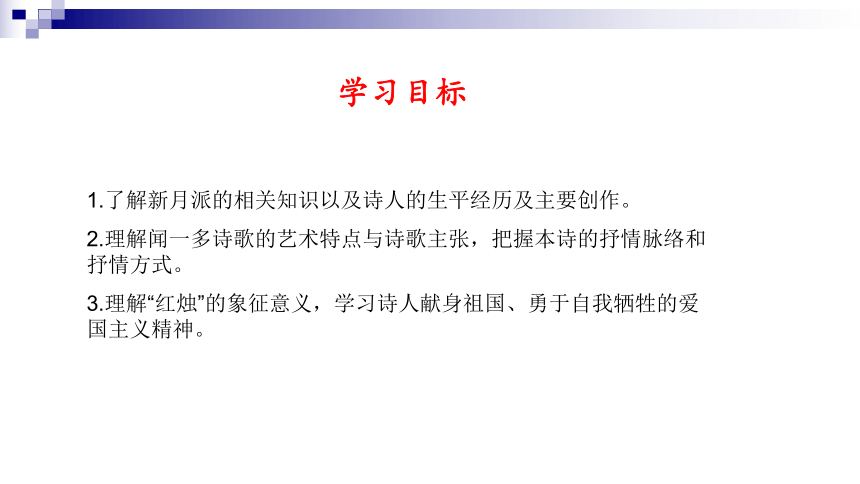 学习目标

1.了解新月派的相关知识以及诗人的生平经历及主要创作。

2.理解闻一多诗歌的艺术特点与诗歌主张，把握本诗的抒情脉络和抒情方式。

3.理解“红烛”的象征意义，学习诗人献身祖国、勇于自我牺牲的爱国主义精神。